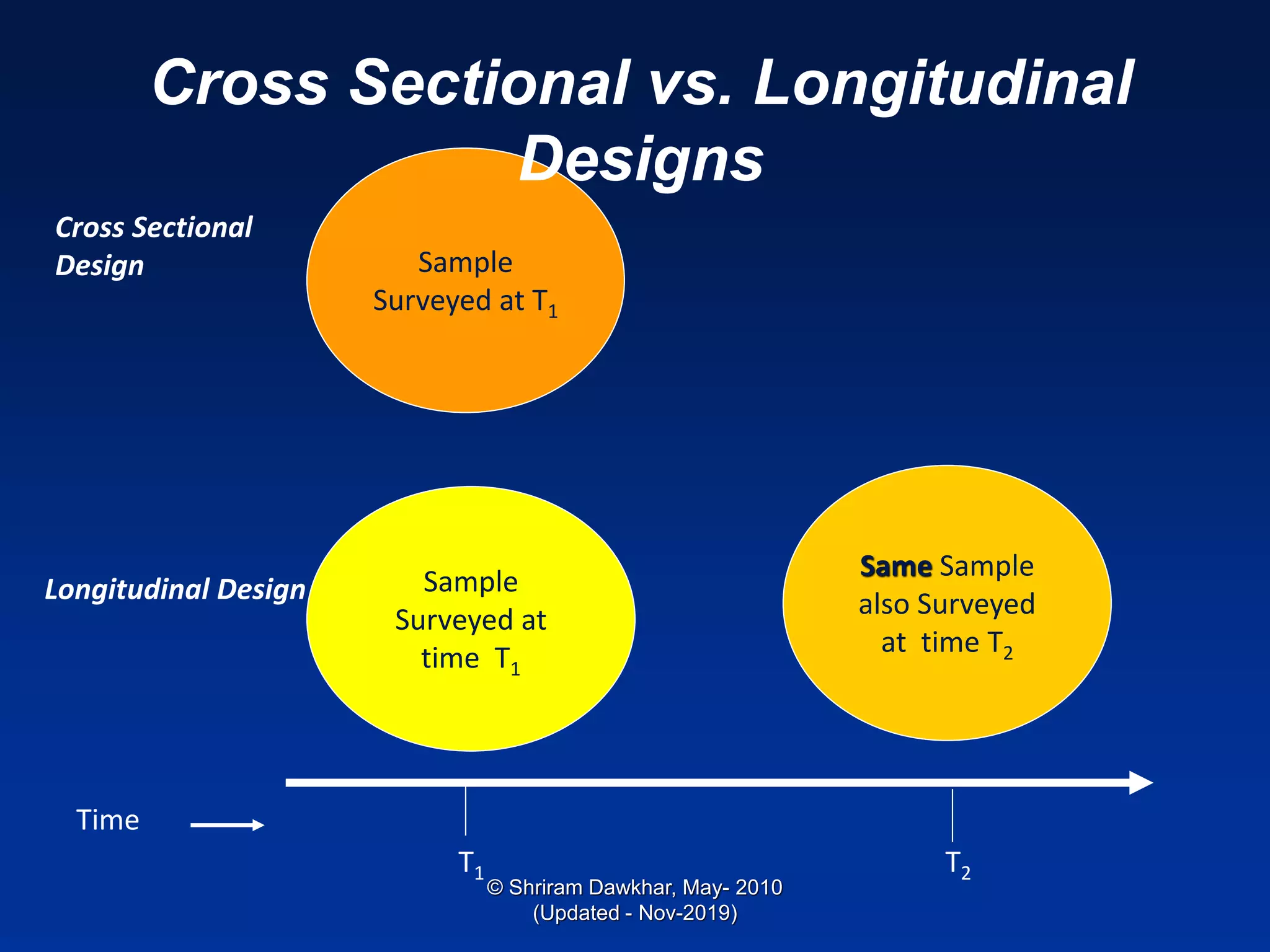 Cross Sectional vs. Longitudinal Designs

Cross Sectional Design

Sample Surveyed at $T_1$

Longitudinal Design

Sample Surveyed at time $T_1$

Same Sample also Surveyed at time $T_2$

Time

$T_1$

$T_2$

© Shriram Dawkhar, May- 2010
(Updated - Nov-2019)